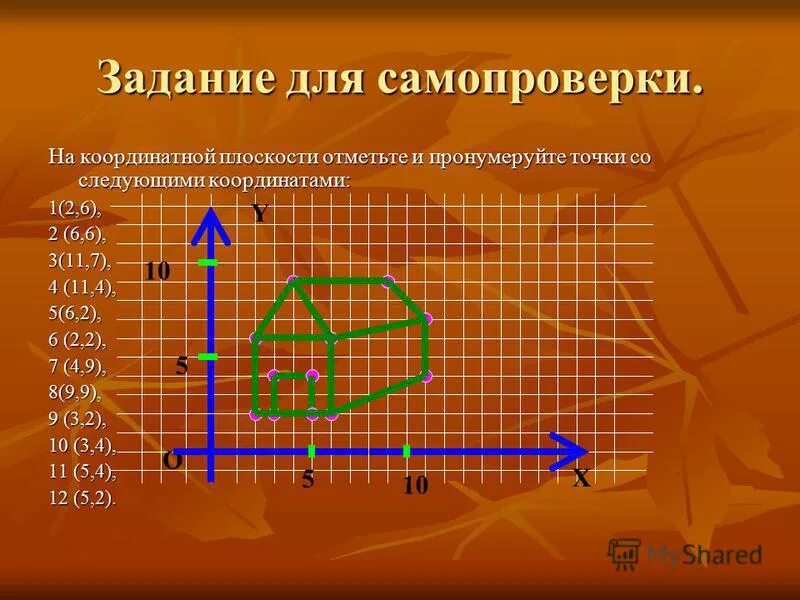 Задание для самопроверки.

На координатной плоскости отметьте и пронумеруйте точки со следующими координатами:

1(2,6),
2 (6,6),
3(11,7),
4 (11,4),
5(6,2),
6 (2,2),
7 (4,9),
8(9,9),
9 (3,2),
10 (3,4),
11 (5,4),
12 (5,2).

Y
10
5
O
5
10
X

MyShared